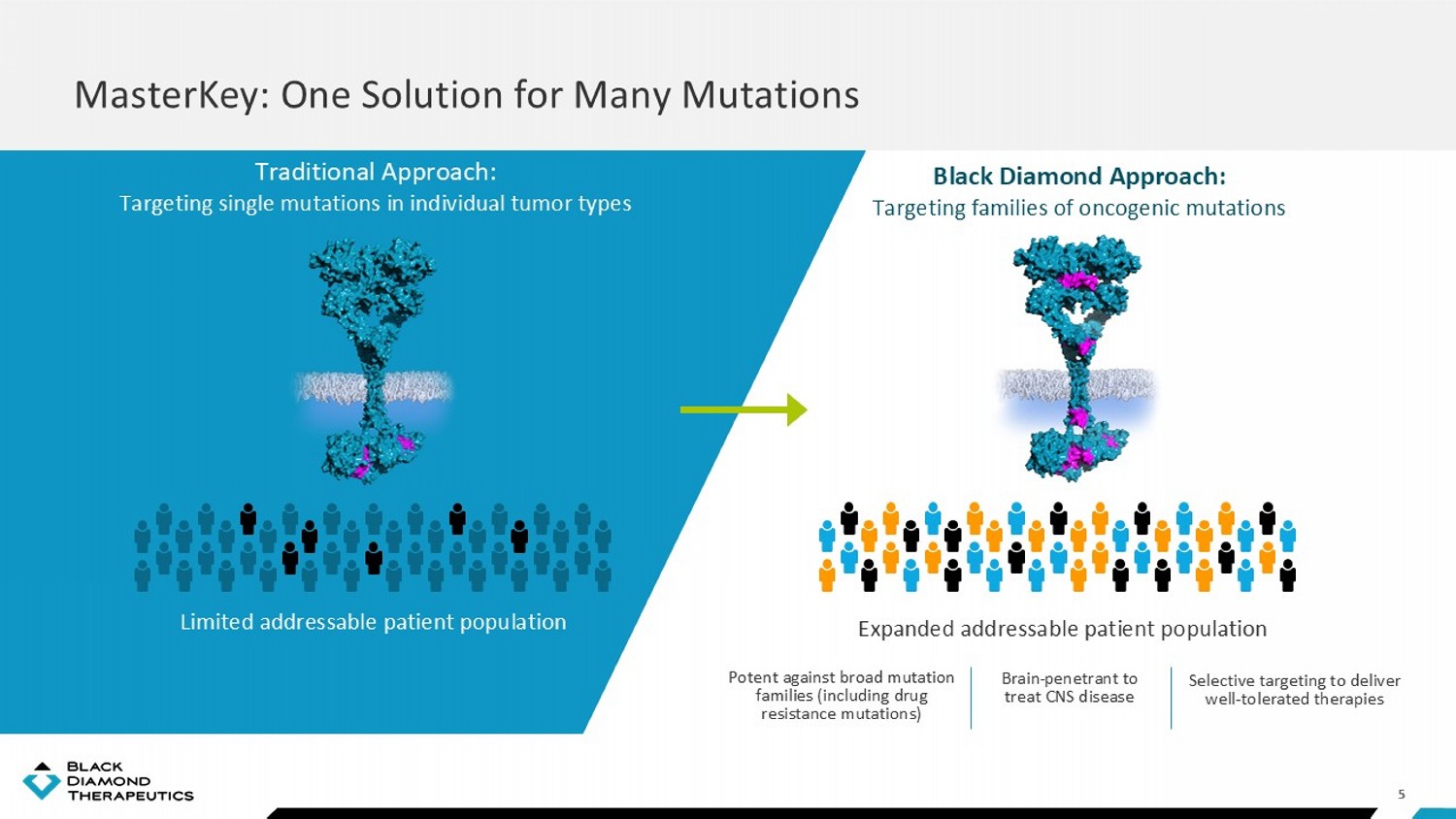 MasterKey: One Solution for Many Mutations

Traditional Approach:
Targeting single mutations in individual tumor types

Limited addressable patient population

Black Diamond Approach:
Targeting families of oncogenic mutations

Expanded addressable patient population

Potent against broad mutation families (including drug resistance mutations)

Brain-penetrant to treat CNS disease

Selective targeting to deliver well-tolerated therapies

BLACK DIAMOND THERAPEUTICS

5